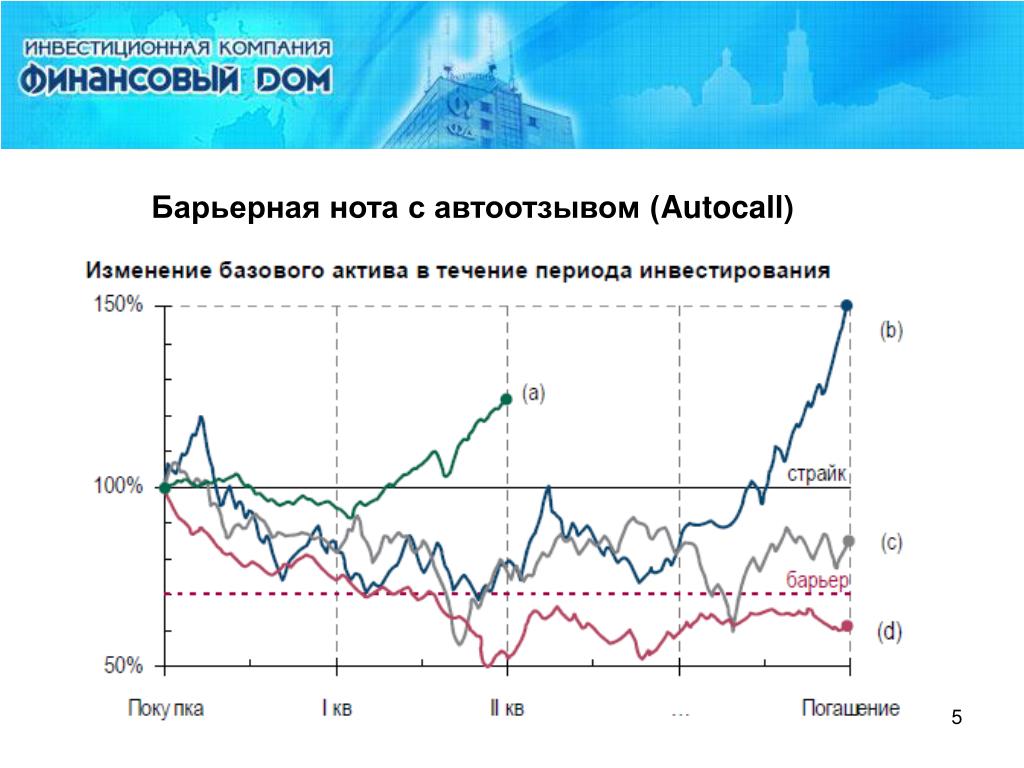 ИНВЕСТИЦИОННАЯ КОМПАНИЯ
ФИНАНСОВЫЙ ДОМ

Барьерная нота с автоотзывом (Autocall)

Изменение базового актива в течение периода инвестирования

150%
100%
50%

(a)
(b)
страйк
(c)
барьер
(d)

Покупка
I кв
II кв
...
Погашение

5